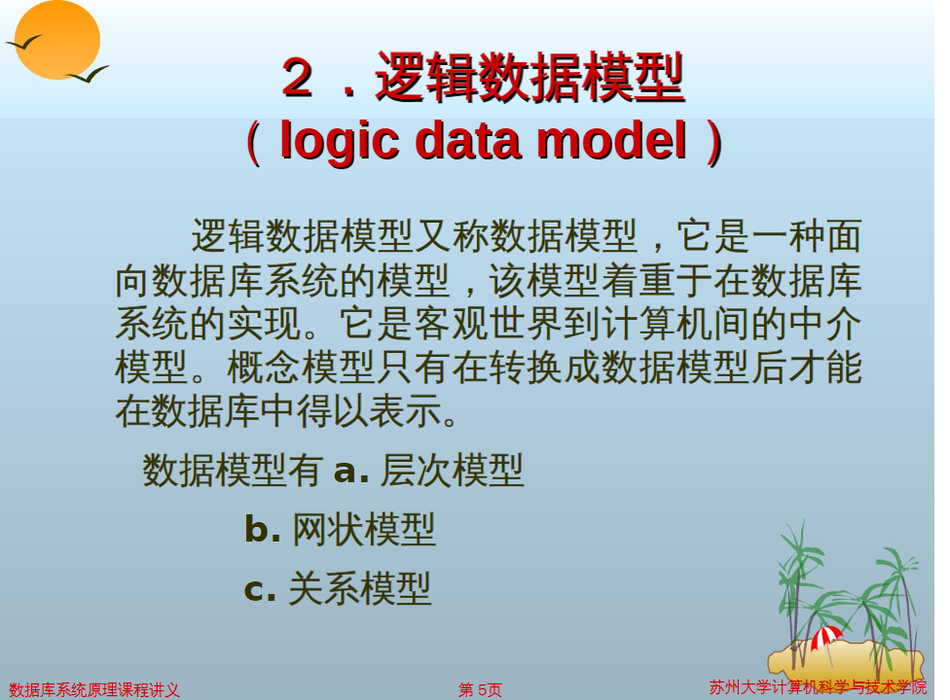 ２．逻辑数据模型
（logic data model）

逻辑数据模型又称数据模型，它是一种面向数据库系统的模型，该模型着重于在数据库系统的实现。它是客观世界到计算机间的中介模型。概念模型只有在转换成数据模型后才能在数据库中得以表示。

数据模型有 a. 层次模型
b. 网状模型
c. 关系模型

数据库系统原理课程讲义
第 5页
苏州大学计算机科学与技术学院